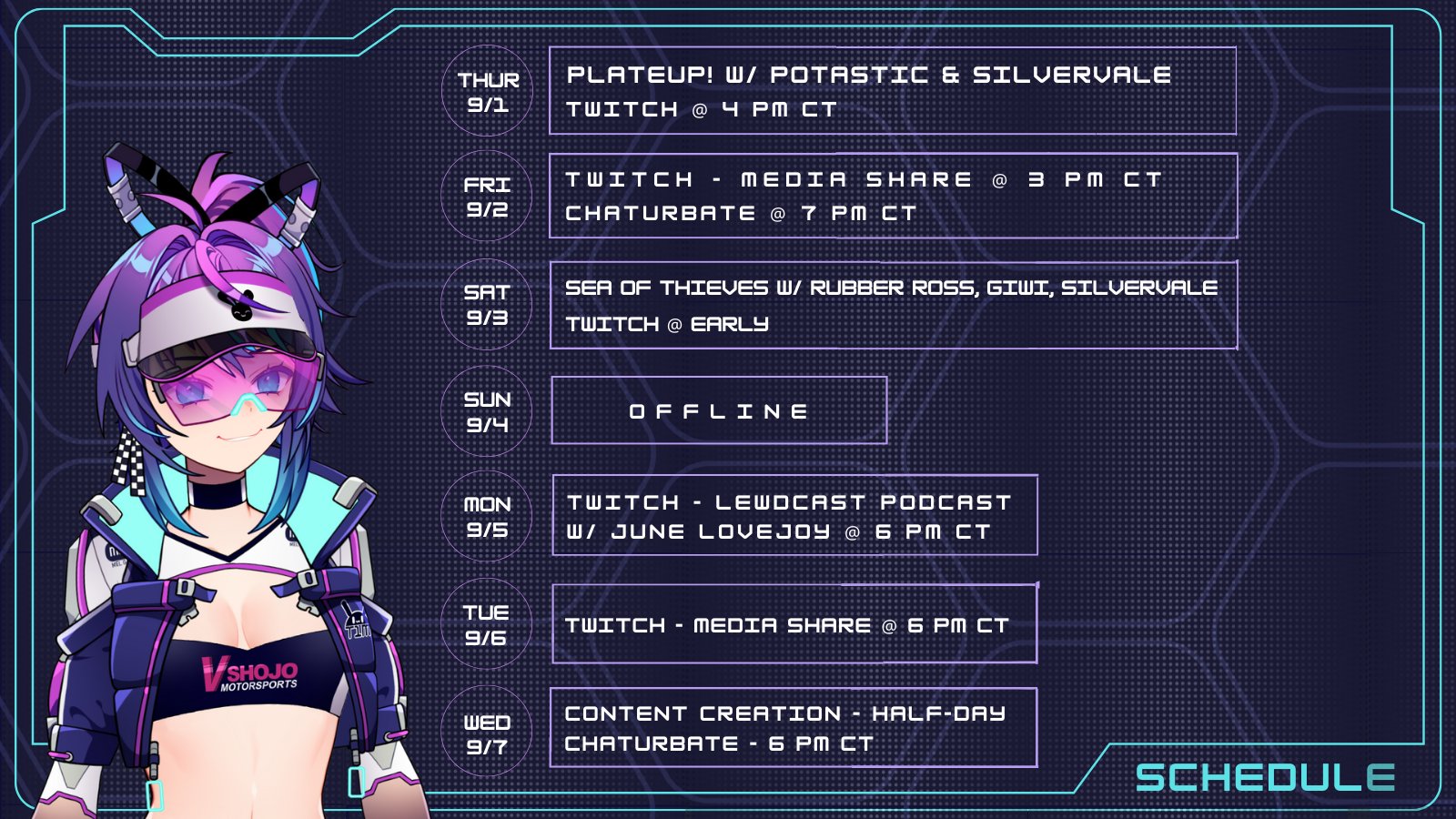 THUR
9/1

PLATEUP! W/ POTASTIC & SILVERVALE
TWITCH @ 4 PM CT

FRI
9/2

TWITCH - MEDIA SHARE @ 3 PM CT
CHATURBATE @ 7 PM CT

SAT
9/3

SEA OF THIEVES W/ RUBBER ROSS, GIWI, SILVERVALE
TWITCH @ EARLY

SUN
9/4

OFFLINE

MON
9/5

TWITCH - LEWDCAST PODCAST
W/ JUNE LOVEJOY @ 6 PM CT

TUE
9/6

TWITCH - MEDIA SHARE @ 6 PM CT

WED
9/7

CONTENT CREATION - HALF-DAY
CHATURBATE - 6 PM CT

VSHOJO MOTORSPORTS

SCHEDULE